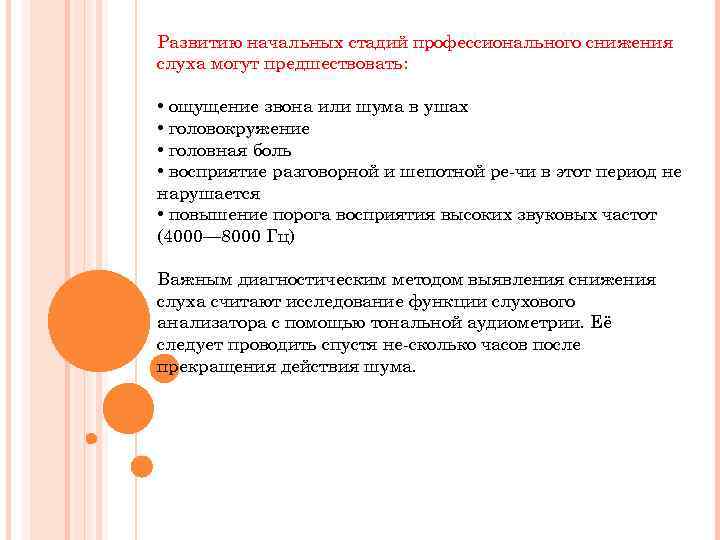 Развитию начальных стадий профессионального снижения слуха могут предшествовать:

• ощущение звона или шума в ушах
• головокружение
• головная боль
• восприятие разговорной и шепотной ре-чи в этот период не нарушается
• повышение порога восприятия высоких звуковых частот (4000—8000 Гц)

Важным диагностическим методом выявления снижения слуха считают исследование функции слухового анализатора с помощью тональной аудиометрии. Её следует проводить спустя не-сколько часов после прекращения действия шума.